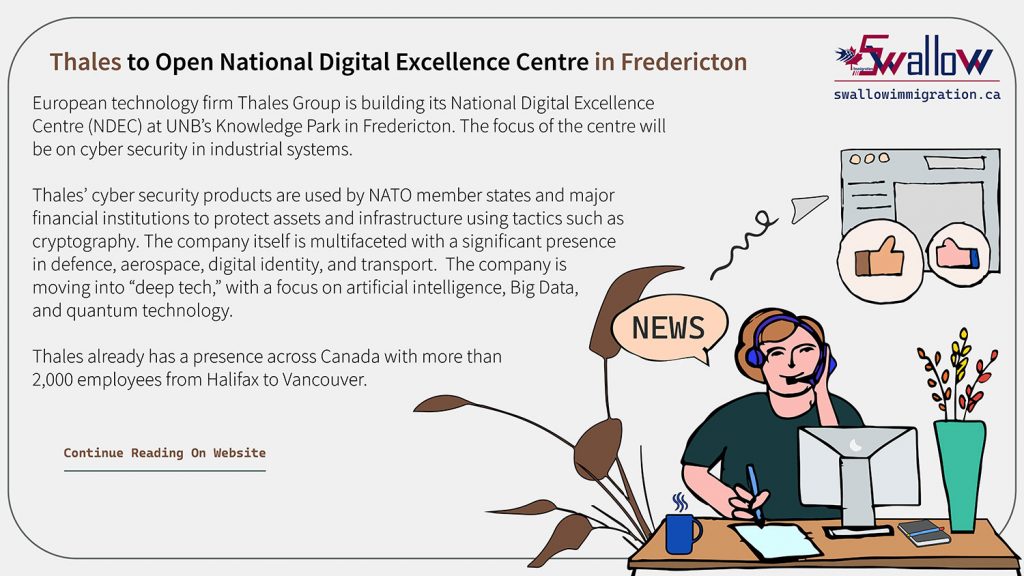 Thales to Open National Digital Excellence Centre in Fredericton

Swallow
swallowimmigration.ca

European technology firm Thales Group is building its National Digital Excellence Centre (NDEC) at UNB's Knowledge Park in Fredericton. The focus of the centre will be on cyber security in industrial systems.

Thales' cyber security products are used by NATO member states and major financial institutions to protect assets and infrastructure using tactics such as cryptography. The company itself is multifaceted with a significant presence in defence, aerospace, digital identity, and transport. The company is moving into "deep tech," with a focus on artificial intelligence, Big Data, and quantum technology.

Thales already has a presence across Canada with more than 2,000 employees from Halifax to Vancouver.

NEWS

Continue Reading On Website